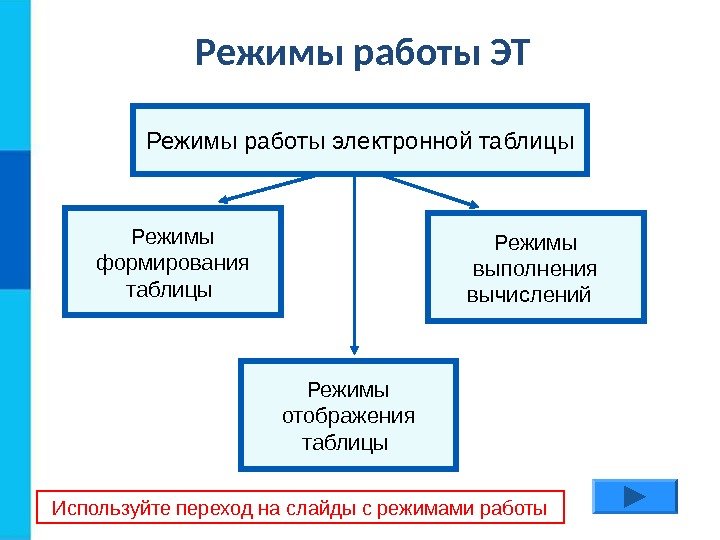 Режимы работы ЭТ

Режимы работы электронной таблицы

Режимы формирования таблицы

Режимы выполнения вычислений

Режимы отображения таблицы

Используйте переход на слайды с режимами работы